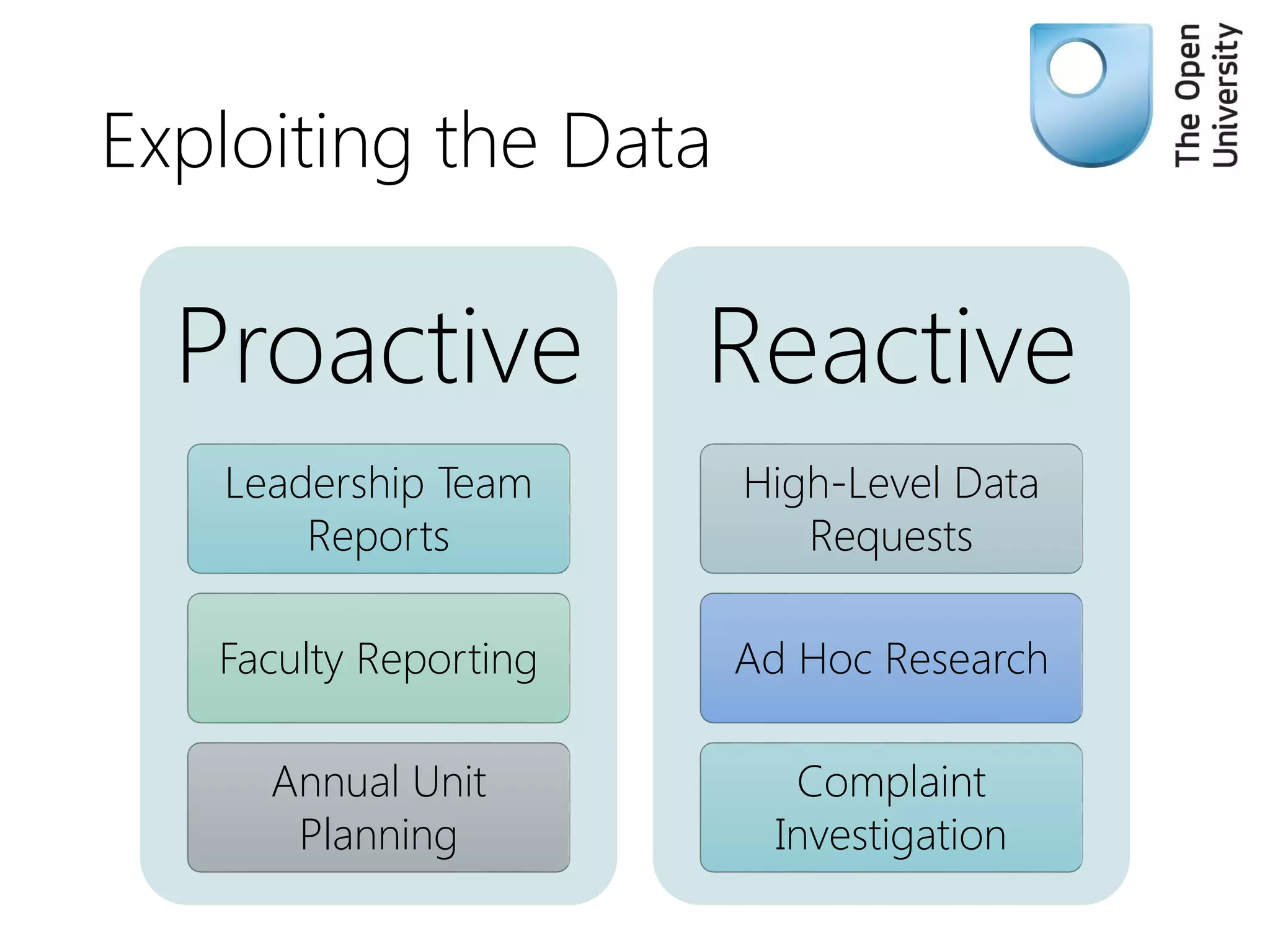 Exploiting the Data

The Open University

Proactive

Leadership Team Reports

Faculty Reporting

Annual Unit Planning

Reactive

High-Level Data Requests

Ad Hoc Research

Complaint Investigation